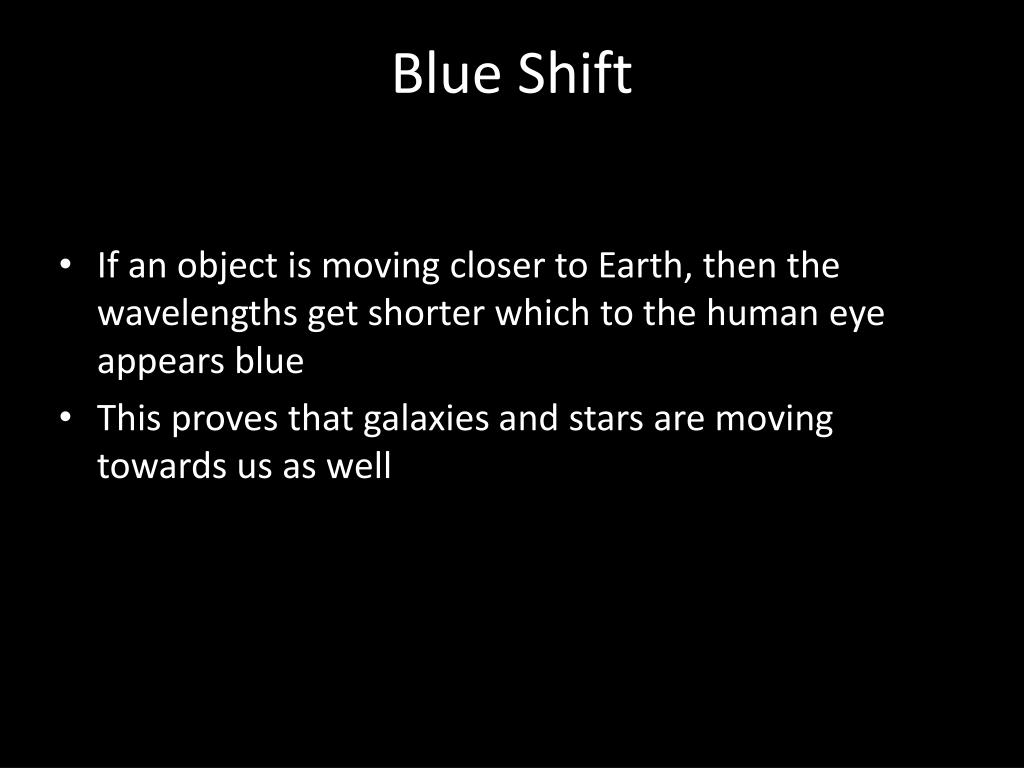 Blue Shift

• If an object is moving closer to Earth, then the wavelengths get shorter which to the human eye appears blue
• This proves that galaxies and stars are moving towards us as well